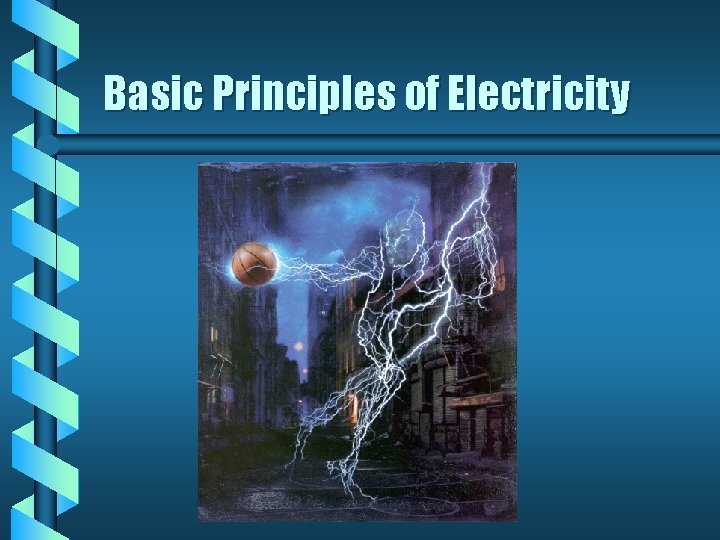 Basic Principles of Electricity